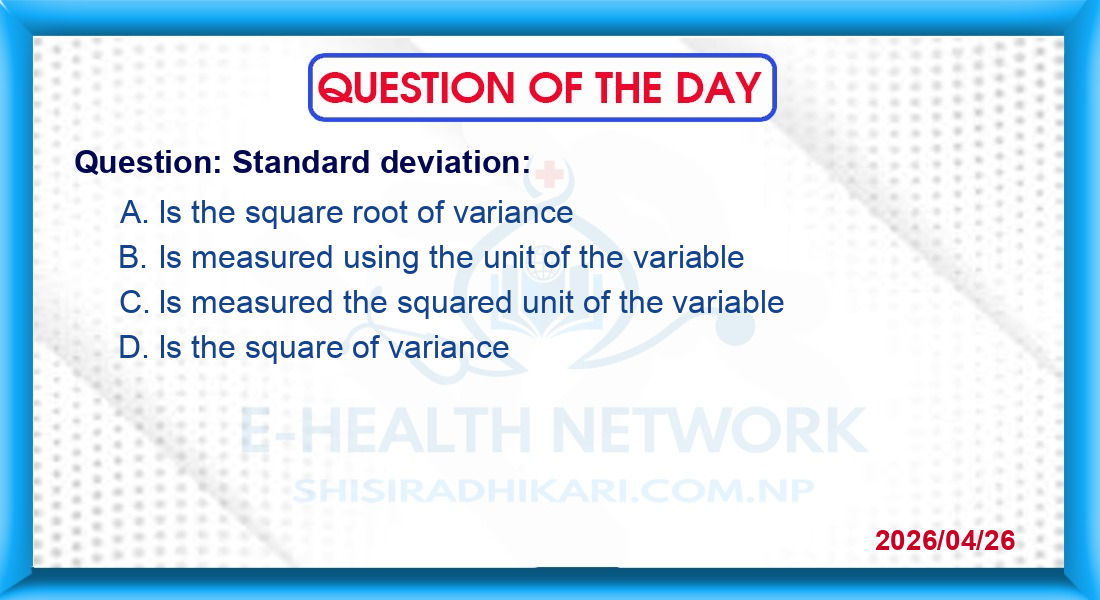 QUESTION OF THE DAY

Question: Standard deviation:

A. Is the square root of variance
B. Is measured using the unit of the variable
C. Is measured the squared unit of the variable
D. Is the square of variance

E-HEALTH NETWORK
SHISIRADHIKARI.COM.NP

2026/04/26